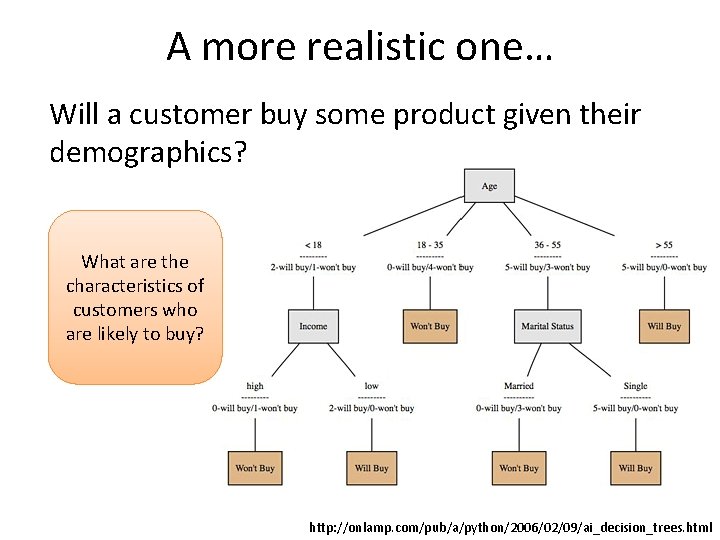 A more realistic one…

Will a customer buy some product given their demographics?

What are the characteristics of customers who are likely to buy?

Age

< 18
---------
2-will buy/1-won't buy

18 - 35
---------
0-will buy/4-won't buy

36 - 55
---------
5-will buy/3-won't buy

> 55
---------
5-will buy/0-won't buy

Income

Won't Buy

Marital Status

Will Buy

high
---------
0-will buy/1-won't buy

low
---------
2-will buy/0-won't buy

Married
---------
0-will buy/3-won't buy

Single
---------
5-will buy/0-won't buy

Won't Buy

Will Buy

Won't Buy

Will Buy

http://onlamp.com/pub/a/python/2006/02/09/ai_decision_trees.html